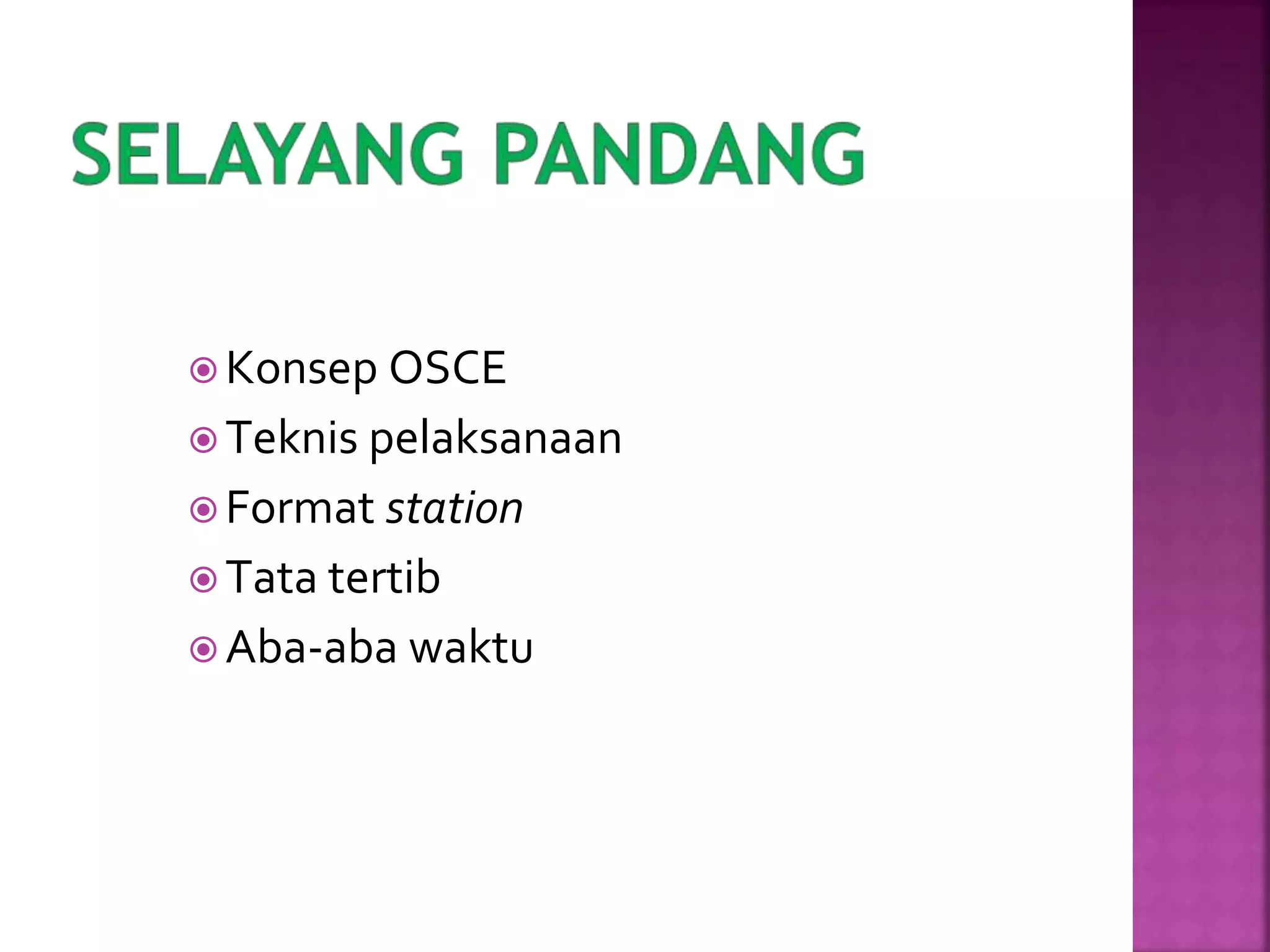 SELAYANG PANDANG

Konsep OSCE
Teknis pelaksanaan
Format station
Tata tertib
Aba-aba waktu